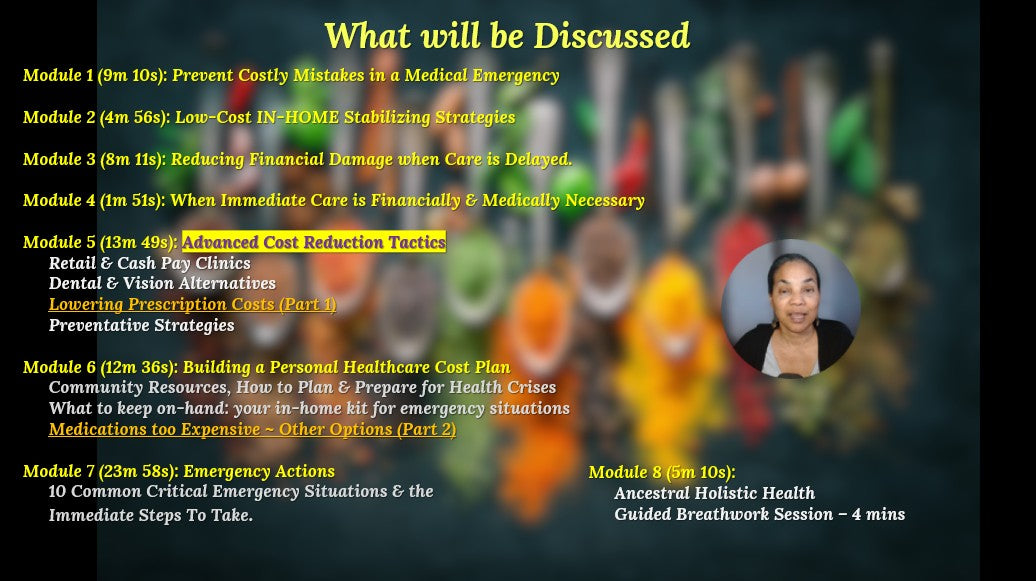 What will be Discussed

Module 1 (9m 10s): Prevent Costly Mistakes in a Medical Emergency

Module 2 (4m 56s): Low-Cost IN-HOME Stabilizing Strategies

Module 3 (8m 11s): Reducing Financial Damage when Care is Delayed.

Module 4 (1m 51s): When Immediate Care is Financially & Medically Necessary

Module 5 (13m 49s): Advanced Cost Reduction Tactics
Retail & Cash Pay Clinics
Dental & Vision Alternatives
Lowering Prescription Costs (Part 1)
Preventative Strategies

Module 6 (12m 36s): Building a Personal Healthcare Cost Plan
Community Resources, How to Plan & Prepare for Health Crises
What to keep on-hand: your in-home kit for emergency situations
Medications too Expensive ~ Other Options (Part 2)

Module 7 (23m 58s): Emergency Actions
10 Common Critical Emergency Situations & the Immediate Steps To Take.

Module 8 (5m 10s):
Ancestral Holistic Health
Guided Breathwork Session – 4 mins